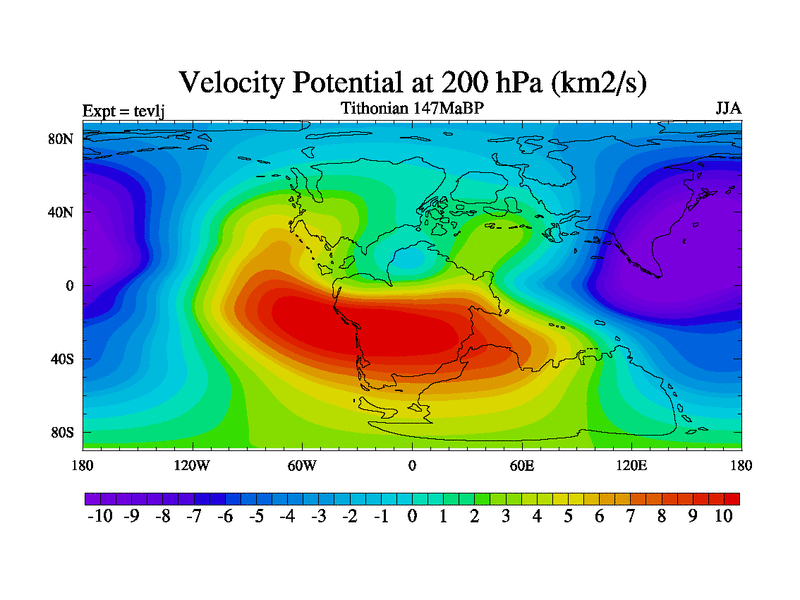 Velocity Potential at 200 hPa (km2/s)

Expt = tevlj

Tithonian 147MaBP

JJA

80N
40N
0
40S
80S

180
120W
60W
0
60E
120E
180

-10 -9 -8 -7 -6 -5 -4 -3 -2 -1 0 1 2 3 4 5 6 7 8 9 10